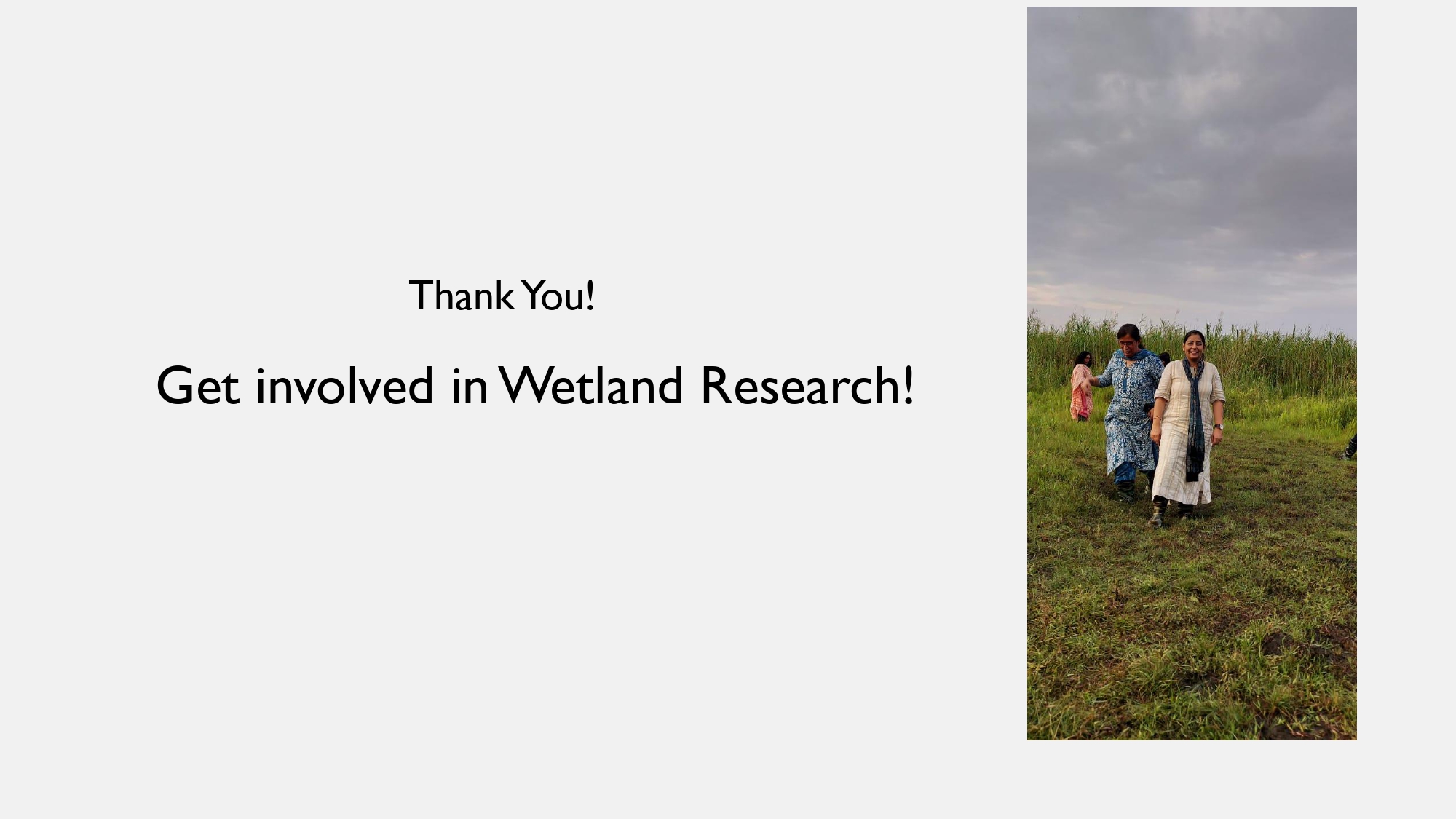 Thank You!

Get involved in Wetland Research!